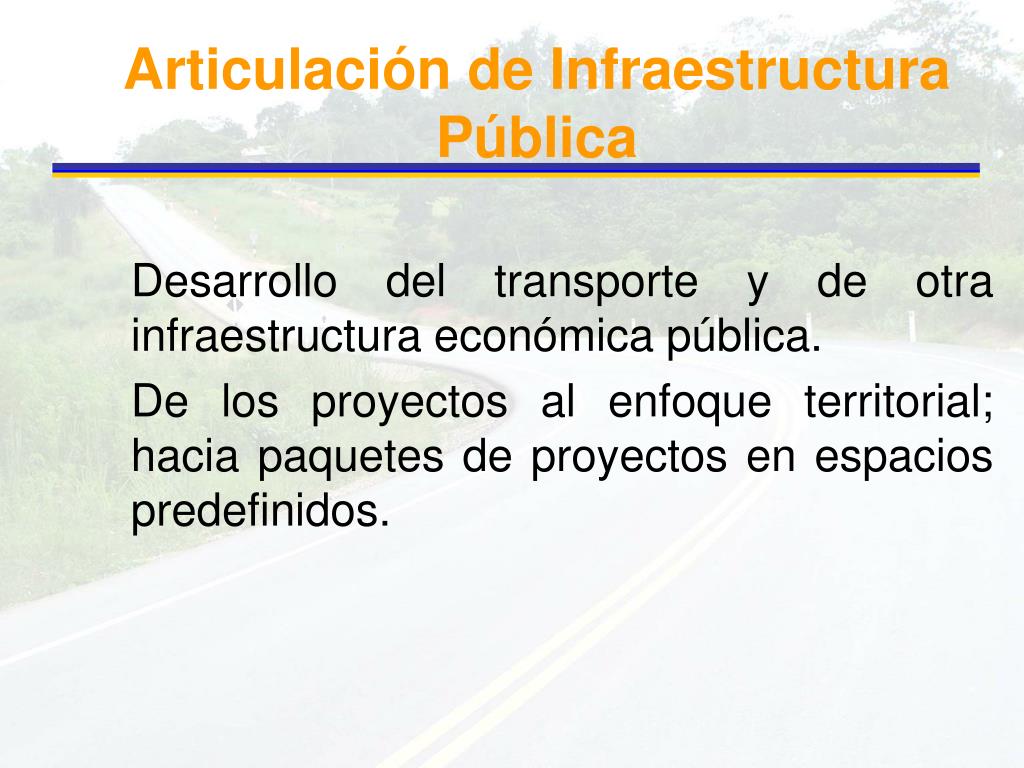 Articulación de Infraestructura Pública

Desarrollo del transporte y de otra infraestructura económica pública.

De los proyectos al enfoque territorial; hacia paquetes de proyectos en espacios predefinidos.